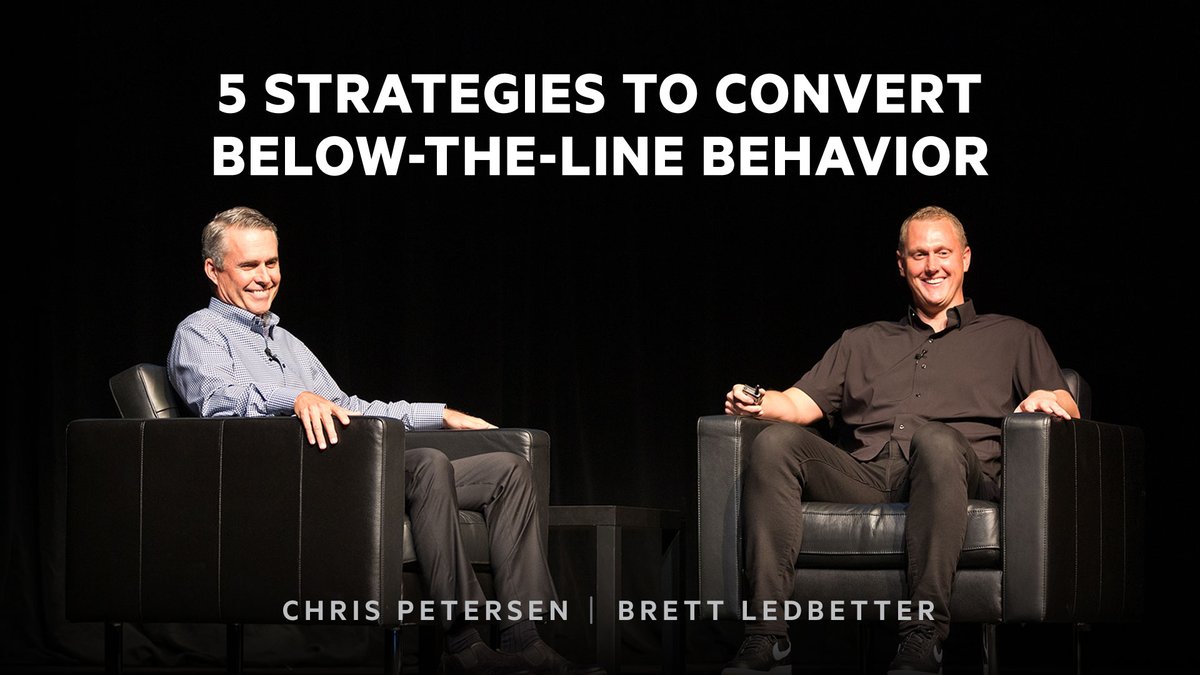 5 STRATEGIES TO CONVERT BELOW-THE-LINE BEHAVIOR

CHRIS PETERSEN | BRETT LEDBETTER